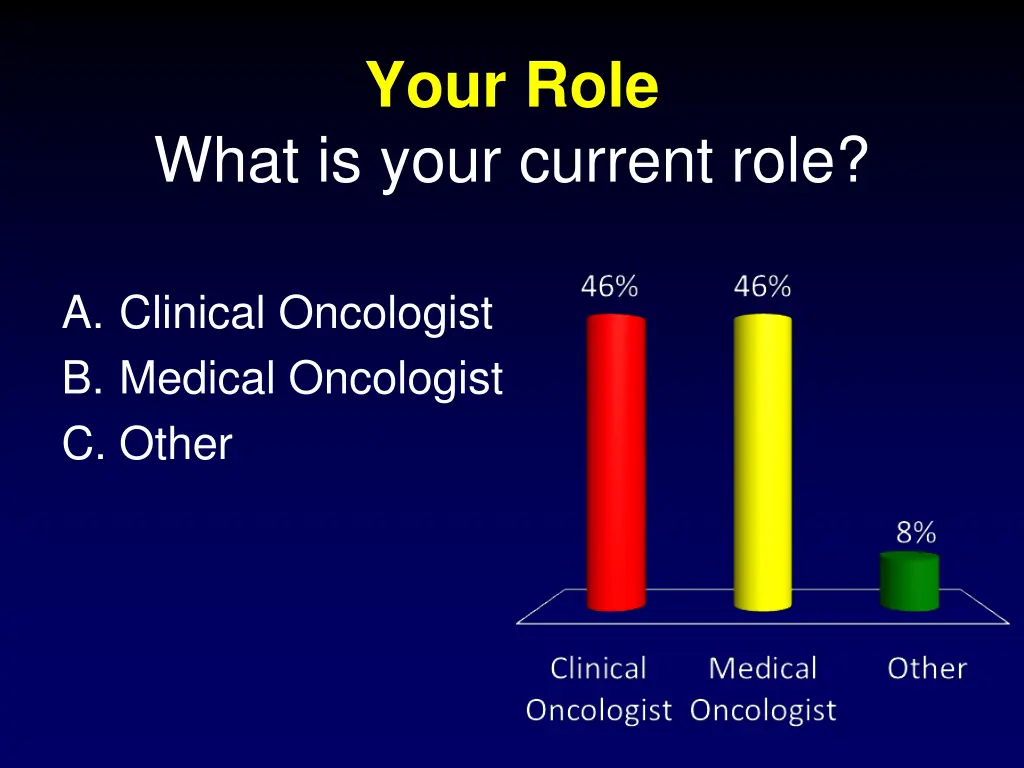 Your Role
What is your current role?

A. Clinical Oncologist
B. Medical Oncologist
C. Other

46%
46%
8%

Clinical Oncologist
Medical Oncologist
Other